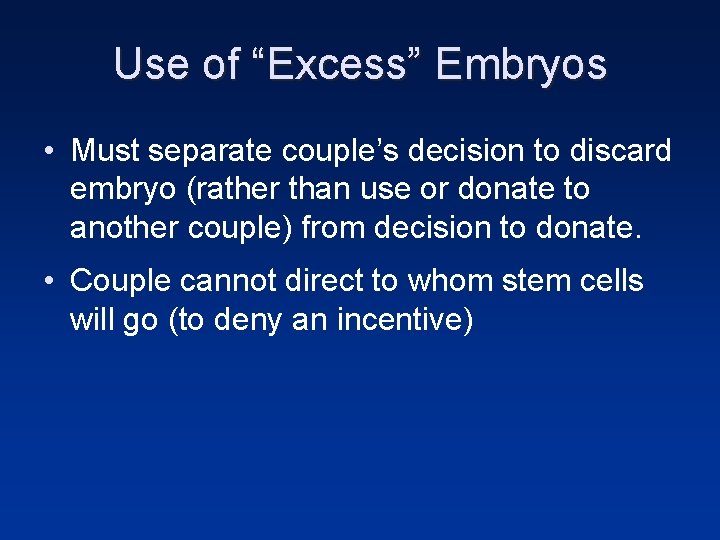 Use of “Excess” Embryos

• Must separate couple’s decision to discard embryo (rather than use or donate to another couple) from decision to donate.

• Couple cannot direct to whom stem cells will go (to deny an incentive)